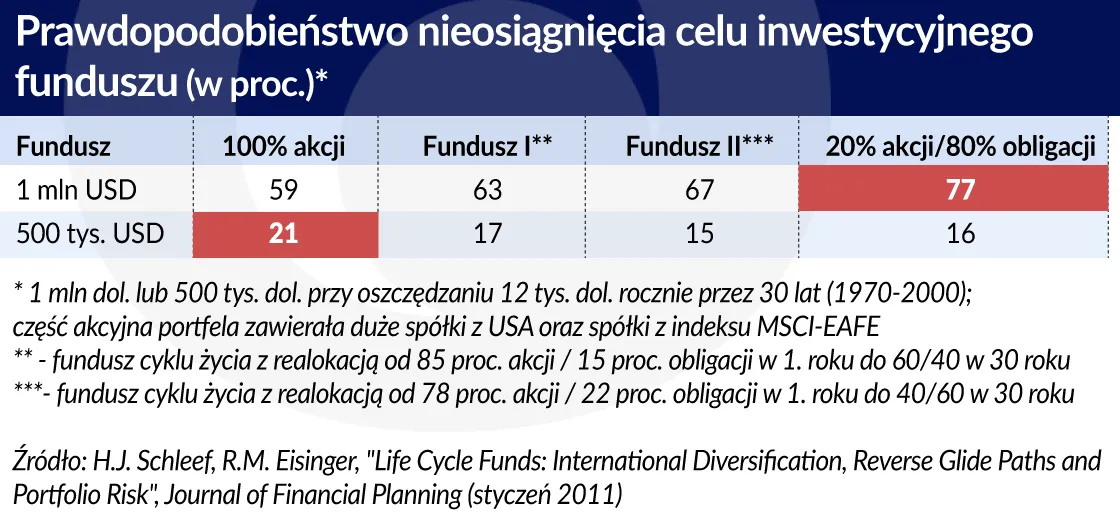 Prawdopodobieństwo nieosiągnięcia celu inwestycyjnego funduszu (w proc.)*

| Fundusz | 100% akcji | Fundusz I** | Fundusz II*** | 20% akcji/80% obligacji |
|---|---|---|---|---|
| 1 mln USD | 59 | 63 | 67 | 77 |
| 500 tys. USD | 21 | 17 | 15 | 16 |

* 1 mln dol. lub 500 tys. dol. przy oszczędzaniu 12 tys. dol. rocznie przez 30 lat (1970-2000); część akcyjna portfela zawierała duże spółki z USA oraz spółki z indeksu MSCI-EAFE
** - fundusz cyklu życia z realokacją od 85 proc. akcji / 15 proc. obligacji w 1. roku do 60/40 w 30 roku
***- fundusz cyklu życia z realokacją od 78 proc. akcji / 22 proc. obligacji w 1. roku do 40/60 w 30 roku

Źródło: H.J. Schleef, R.M. Eisinger, "Life Cycle Funds: International Diversification, Reverse Glide Paths and Portfolio Risk", Journal of Financial Planning (styczeń 2011)